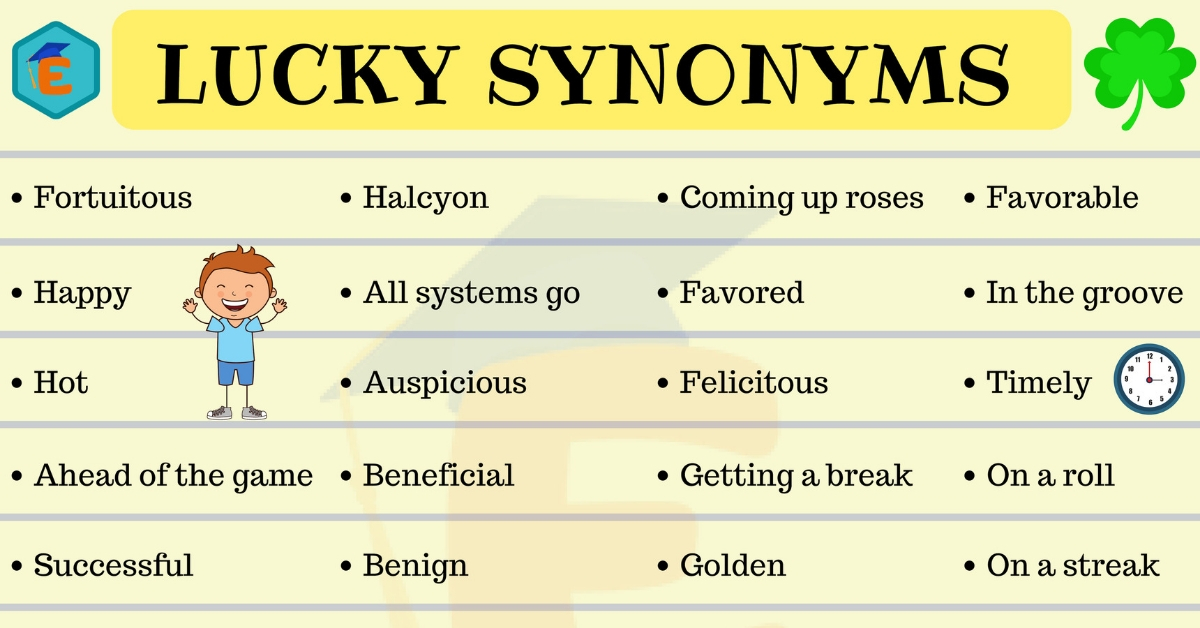 E

LUCKY SYNONYMS

• Fortuitous
• Happy
• Hot
• Ahead of the game
• Successful

• Halcyon
• All systems go
• Auspicious
• Beneficial
• Benign

• Coming up roses
• Favored
• Felicitous
• Getting a break
• Golden

• Favorable
• In the groove
• Timely
• On a roll
• On a streak